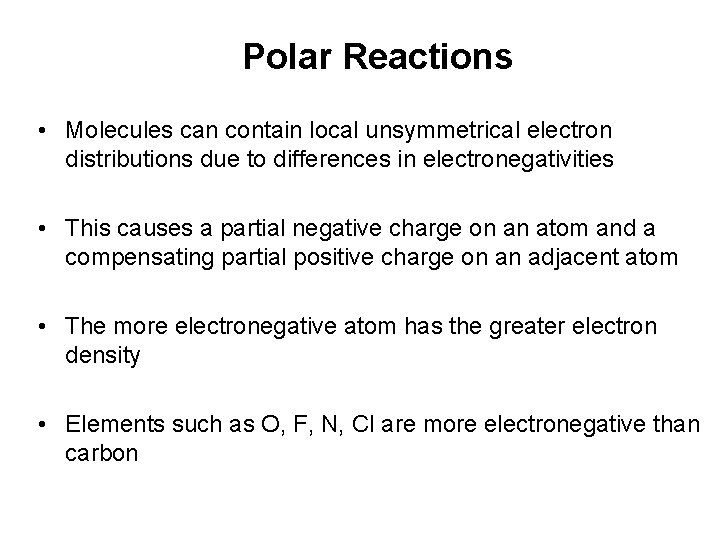 Polar Reactions

• Molecules can contain local unsymmetrical electron distributions due to differences in electronegativities

• This causes a partial negative charge on an atom and a compensating partial positive charge on an adjacent atom

• The more electronegative atom has the greater electron density

• Elements such as O, F, N, Cl are more electronegative than carbon